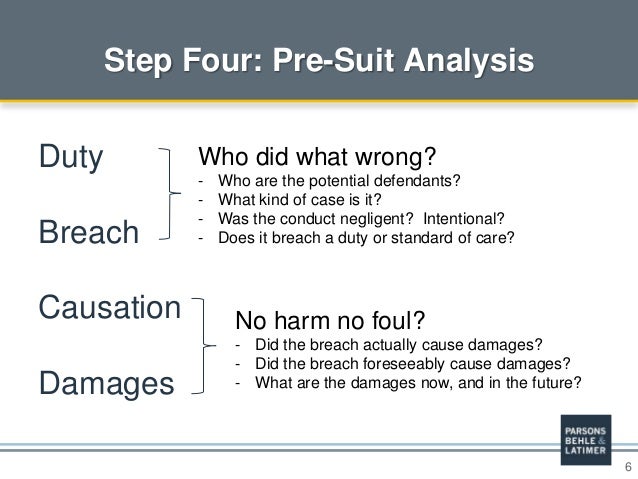 Step Four: Pre-Suit Analysis

Duty

Breach

Who did what wrong?
- Who are the potential defendants?
- What kind of case is it?
- Was the conduct negligent? Intentional?
- Does it breach a duty or standard of care?

Causation

Damages

No harm no foul?
- Did the breach actually cause damages?
- Did the breach foreseeably cause damages?
- What are the damages now, and in the future?

PARSONS BEHLE & LATIMER

6